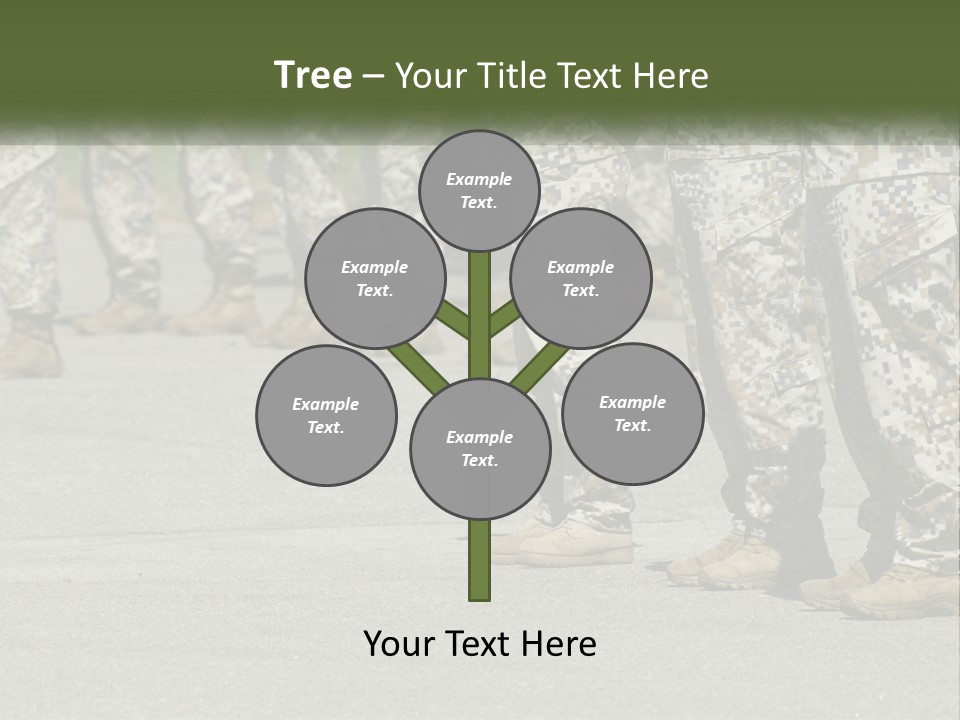 Tree – Your Title Text Here

Example Text.

Example Text.

Example Text.

Example Text.

Example Text.

Example Text.

Your Text Here